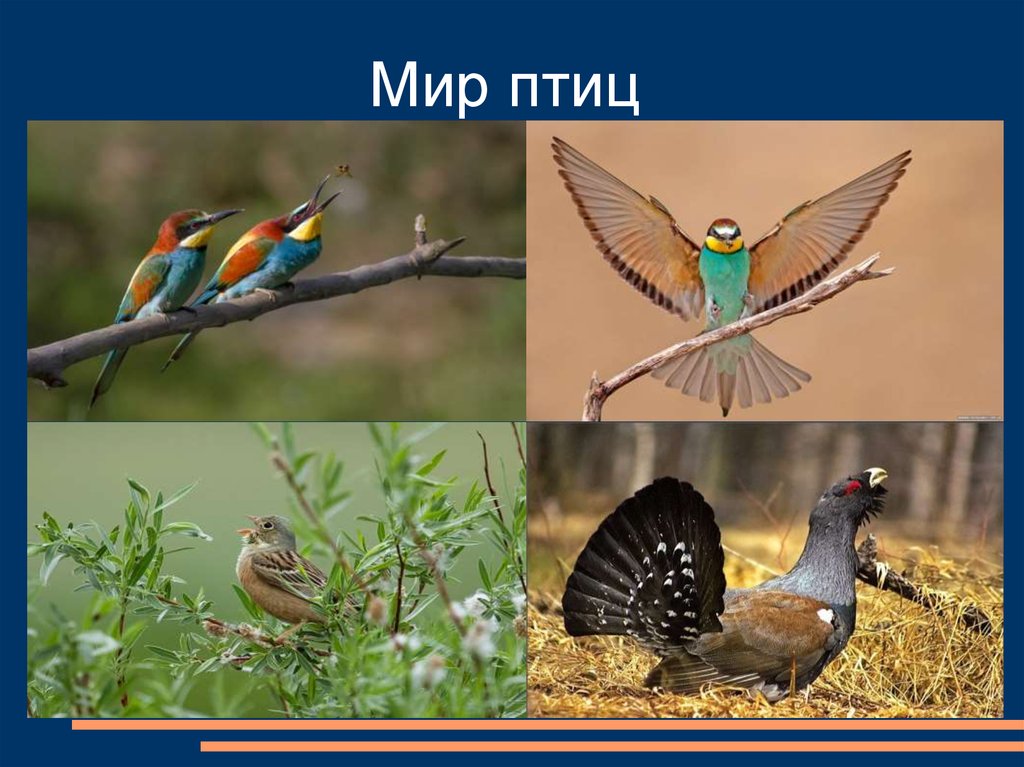 Мир птиц